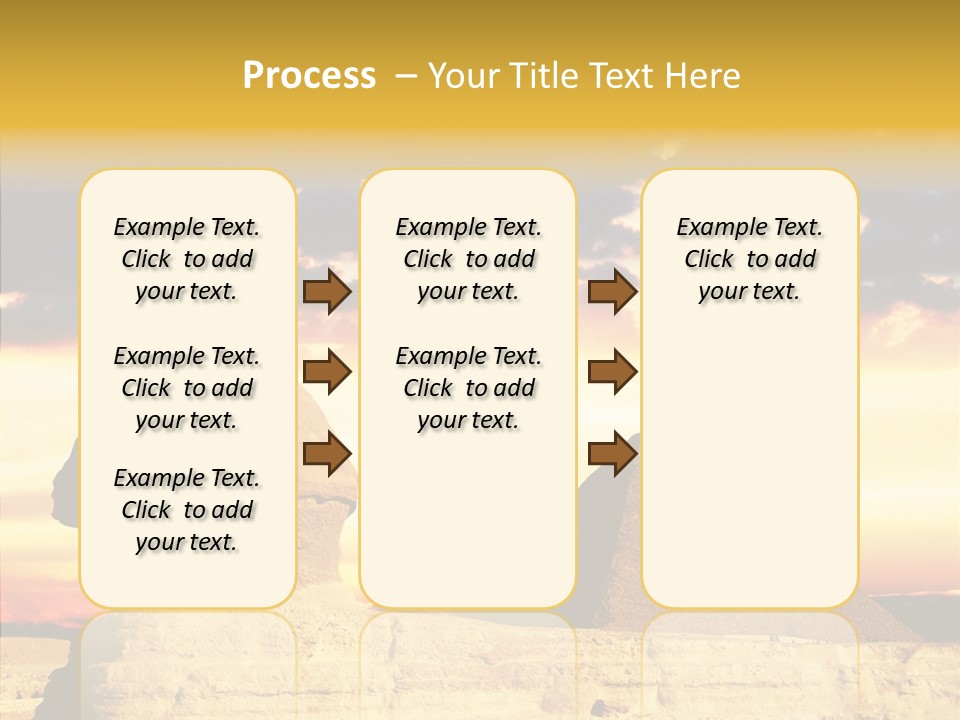 Process – Your Title Text Here

Example Text. Click to add your text.

Example Text. Click to add your text.

Example Text. Click to add your text.

Example Text. Click to add your text.

Example Text. Click to add your text.

Example Text. Click to add your text.